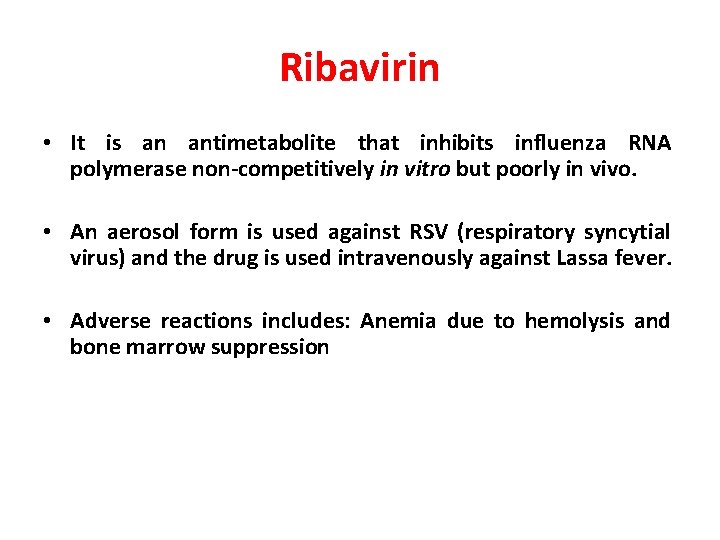 Ribavirin

• It is an antimetabolite that inhibits influenza RNA polymerase non-competitively in vitro but poorly in vivo.

• An aerosol form is used against RSV (respiratory syncytial virus) and the drug is used intravenously against Lassa fever.

• Adverse reactions includes: Anemia due to hemolysis and bone marrow suppression